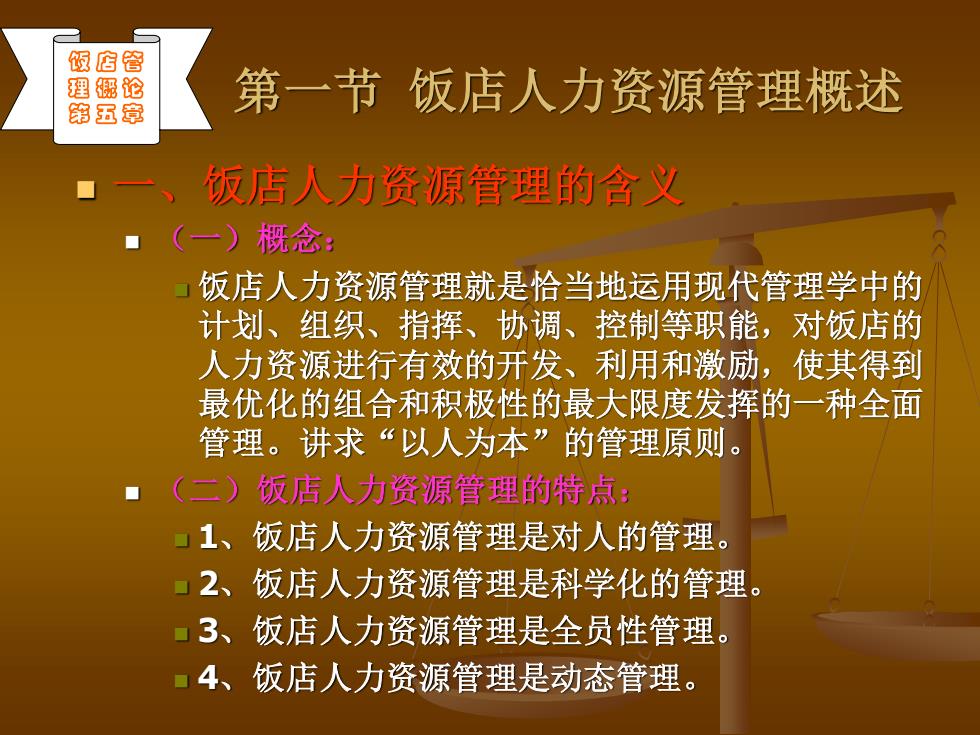 饭店管理概论第五章

第一节 饭店人力资源管理概述

一、饭店人力资源管理的含义

（一）概念：

饭店人力资源管理就是恰当地运用现代管理学中的计划、组织、指挥、协调、控制等职能，对饭店的人力资源进行有效的开发、利用和激励，使其得到最优化的组合和积极性的最大限度发挥的一种全面管理。讲求“以人为本”的管理原则。

（二）饭店人力资源管理的特点：

1、饭店人力资源管理是对人的管理。

2、饭店人力资源管理是科学化的管理。

3、饭店人力资源管理是全员性管理。

4、饭店人力资源管理是动态管理。